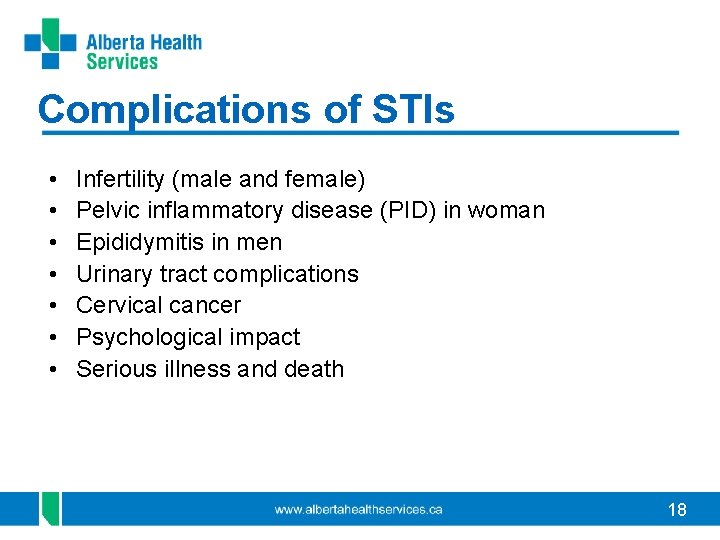 Alberta Health
Services

Complications of STIs

• Infertility (male and female)
• Pelvic inflammatory disease (PID) in woman
• Epididymitis in men
• Urinary tract complications
• Cervical cancer
• Psychological impact
• Serious illness and death

www.albertahealthservices.ca

18